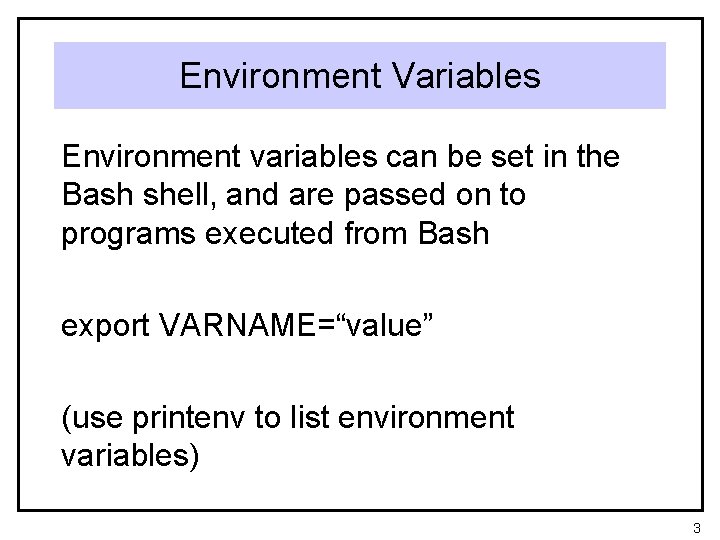 Environment Variables

Environment variables can be set in the Bash shell, and are passed on to programs executed from Bash

export VARNAME=“value”

(use printenv to list environment variables)

3